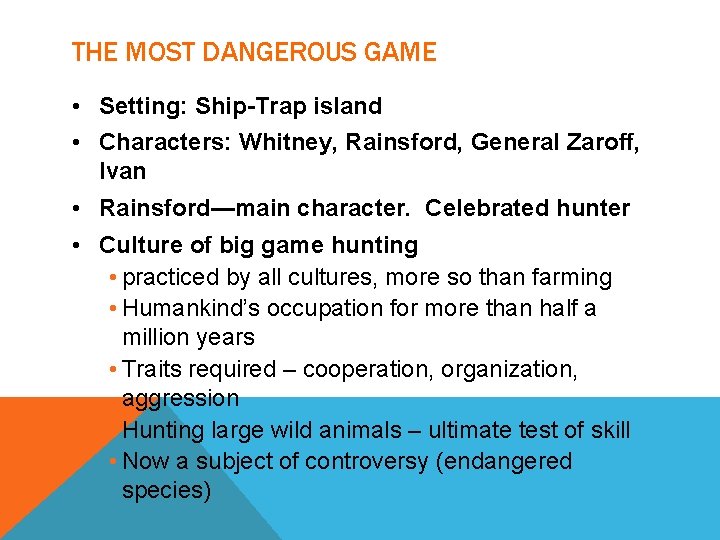 THE MOST DANGEROUS GAME

• Setting: Ship-Trap island
• Characters: Whitney, Rainsford, General Zaroff, Ivan
• Rainsford—main character. Celebrated hunter
• Culture of big game hunting
  • practiced by all cultures, more so than farming
  • Humankind's occupation for more than half a million years
  • Traits required – cooperation, organization, aggression
  • Hunting large wild animals – ultimate test of skill
  • Now a subject of controversy (endangered species)